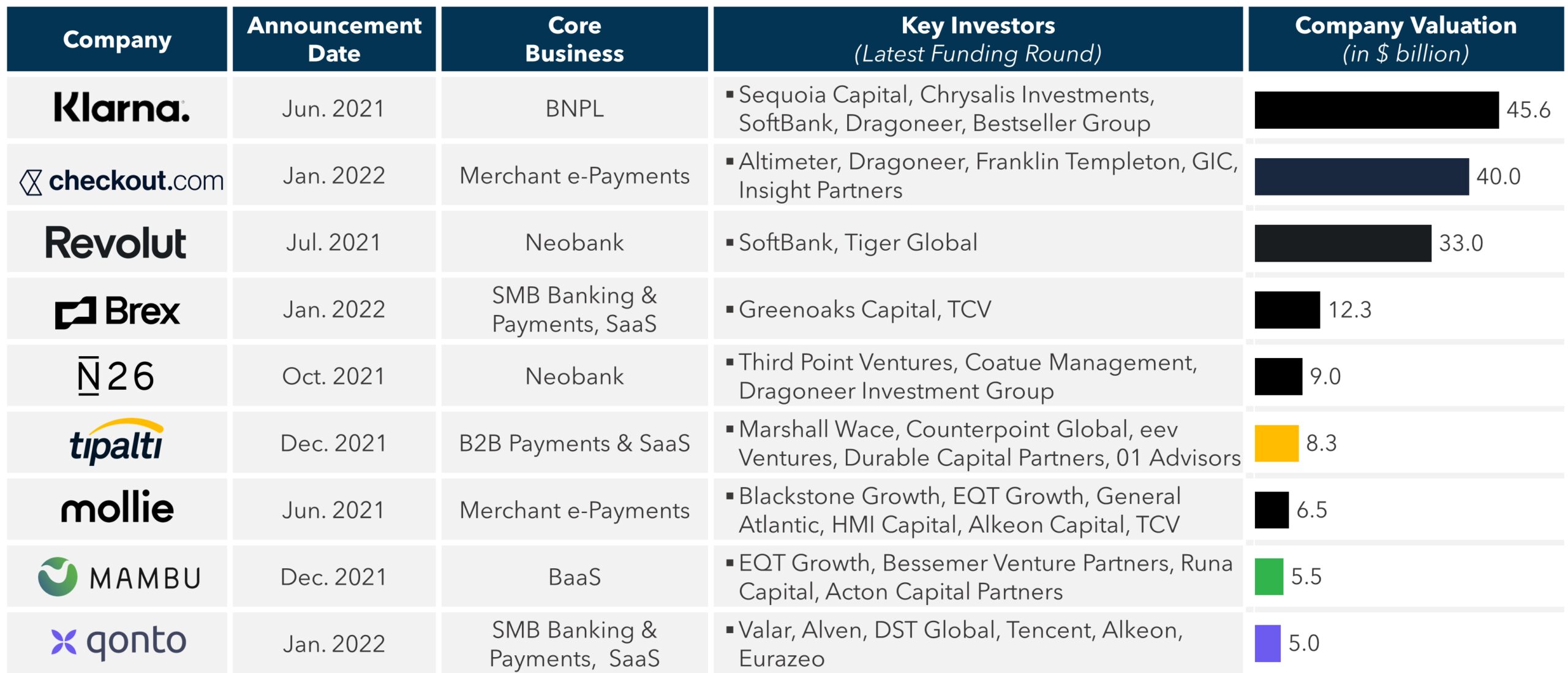 | Company | Announcement Date | Core Business | Key Investors (Latest Funding Round) | Company Valuation (in $ billion) |
|---|---|---|---|---|
| Klarna. | Jun. 2021 | BNPL | ▪ Sequoia Capital, Chrysalis Investments, SoftBank, Dragoneer, Bestseller Group | 45.6 |
| checkout.com | Jan. 2022 | Merchant e-Payments | ▪ Altimeter, Dragoneer, Franklin Templeton, GIC, Insight Partners | 40.0 |
| Revolut | Jul. 2021 | Neobank | ▪ SoftBank, Tiger Global | 33.0 |
| Brex | Jan. 2022 | SMB Banking & Payments, SaaS | ▪ Greenoaks Capital, TCV | 12.3 |
| N26 | Oct. 2021 | Neobank | ▪ Third Point Ventures, Coatue Management, Dragoneer Investment Group | 9.0 |
| tipalti | Dec. 2021 | B2B Payments & SaaS | ▪ Marshall Wace, Counterpoint Global, eev Ventures, Durable Capital Partners, 01 Advisors | 8.3 |
| mollie | Jun. 2021 | Merchant e-Payments | ▪ Blackstone Growth, EQT Growth, General Atlantic, HMI Capital, Alkeon Capital, TCV | 6.5 |
| MAMBU | Dec. 2021 | BaaS | ▪ EQT Growth, Bessemer Venture Partners, Runa Capital, Acton Capital Partners | 5.5 |
| qonto | Jan. 2022 | SMB Banking & Payments, SaaS | ▪ Valar, Alven, DST Global, Tencent, Alkeon, Eurazeo | 5.0 |